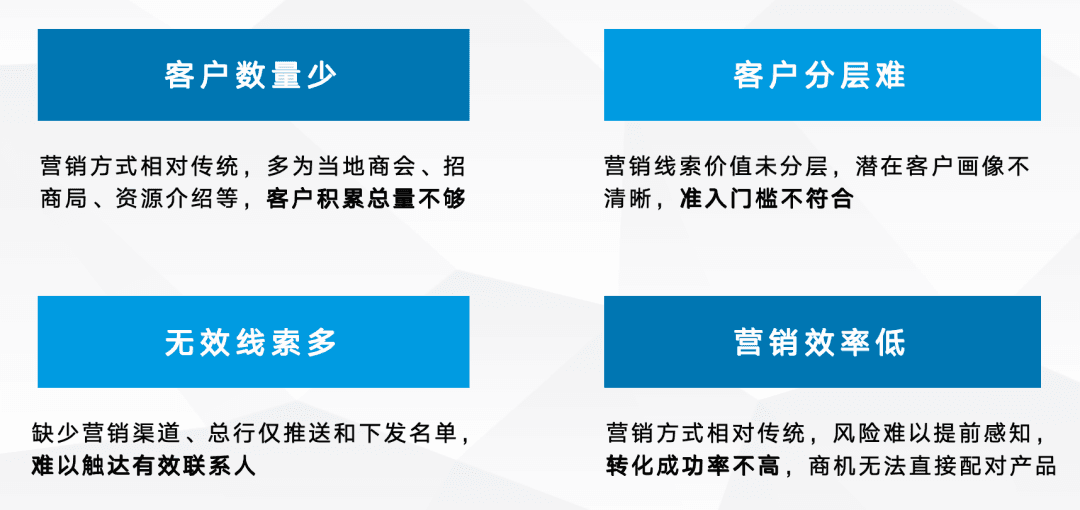 客户数量少

营销方式相对传统，多为当地商会、招商局、资源介绍等，客户积累总量不够

客户分层难

营销线索价值未分层，潜在客户画像不清晰，准入门槛不符合

无效线索多

缺少营销渠道、总行仅推送和下发名单，难以触达有效联系人

营销效率低

营销方式相对传统，风险难以提前感知，转化成功率不高，商机无法直接配对产品